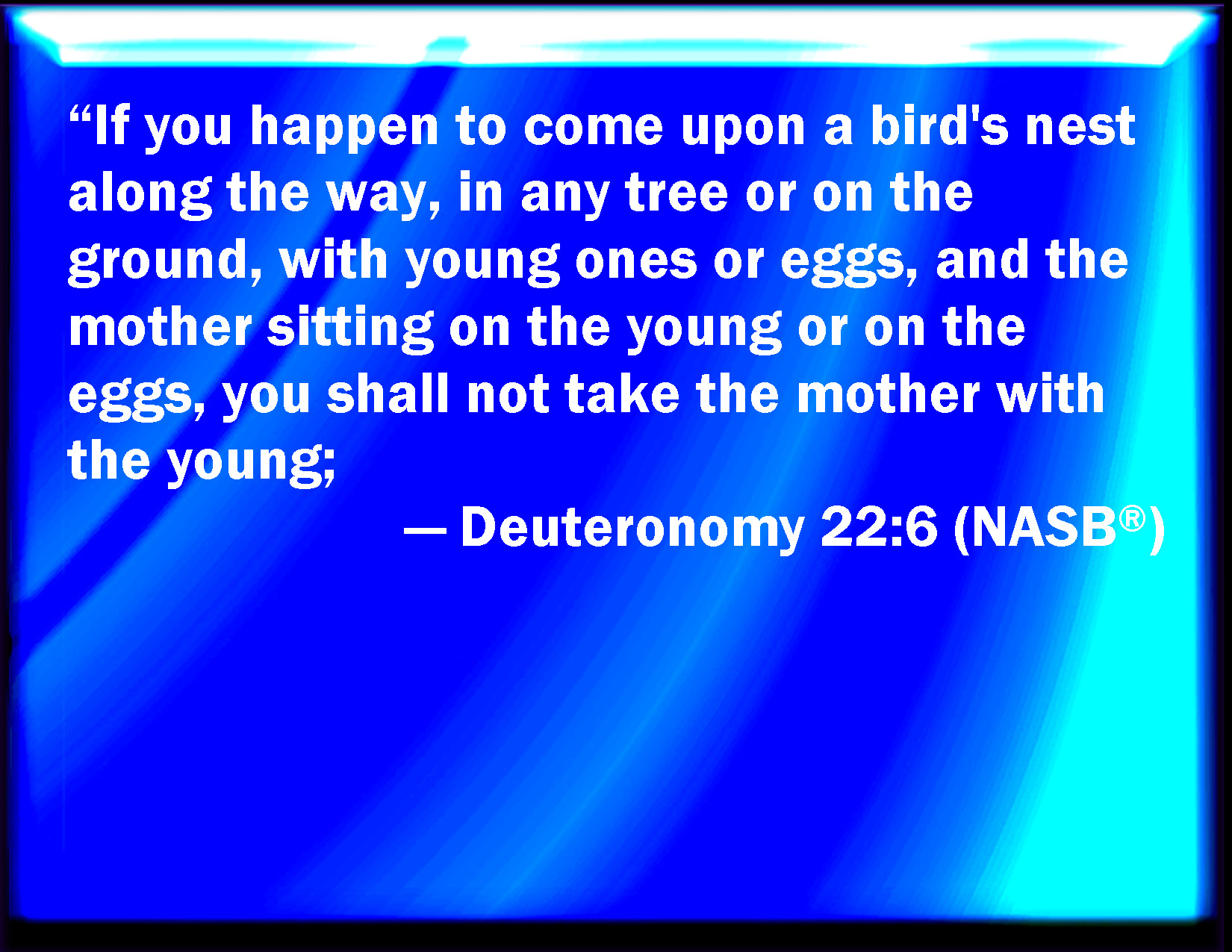 “If you happen to come upon a bird's nest along the way, in any tree or on the ground, with young ones or eggs, and the mother sitting on the young or on the eggs, you shall not take the mother with the young;

— Deuteronomy 22:6 (NASB®)